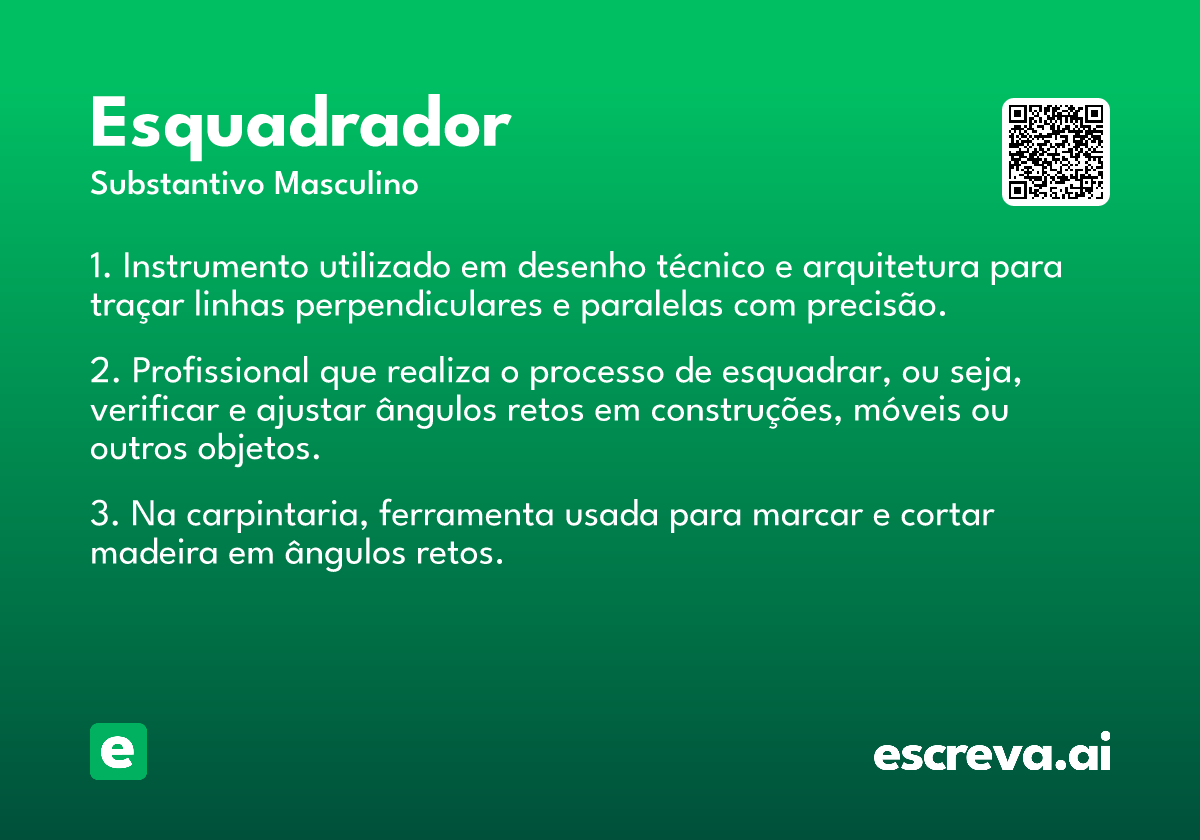 Esquadrador
Substantivo Masculino

1. Instrumento utilizado em desenho técnico e arquitetura para traçar linhas perpendiculares e paralelas com precisão.

2. Profissional que realiza o processo de esquadrar, ou seja, verificar e ajustar ângulos retos em construções, móveis ou outros objetos.

3. Na carpintaria, ferramenta usada para marcar e cortar madeira em ângulos retos.

e

escreva.ai